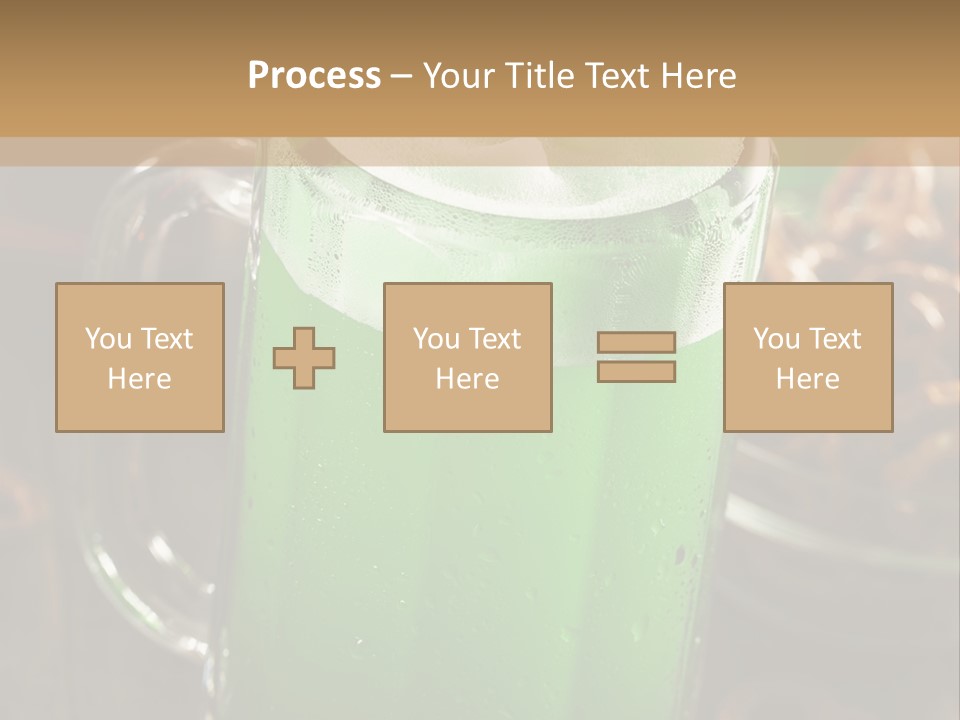 Process – Your Title Text Here

You Text Here

You Text Here

You Text Here